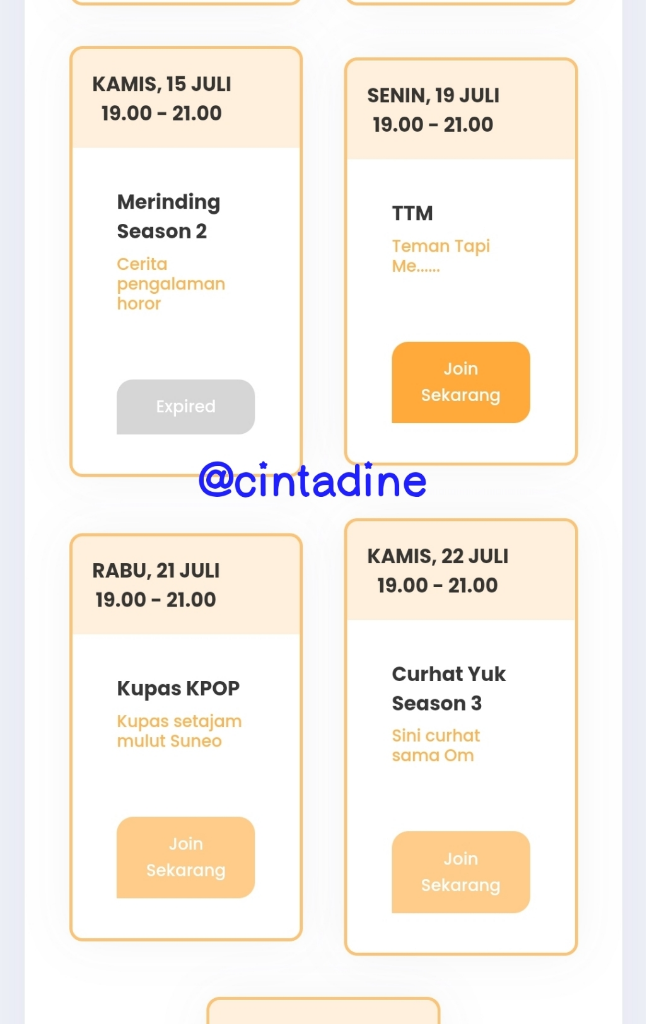 KAMIS, 15 JULI
19.00 - 21.00

Merinding Season 2

Cerita pengalaman horor

Expired

SENIN, 19 JULI
19.00 - 21.00

TTM

Teman Tapi Me......

Join Sekarang

@cintadine

RABU, 21 JULI
19.00 - 21.00

Kupas KPOP

Kupas setajam mulut Suneo

Join Sekarang

KAMIS, 22 JULI
19.00 - 21.00

Curhat Yuk Season 3

Sini curhat sama Om

Join Sekarang